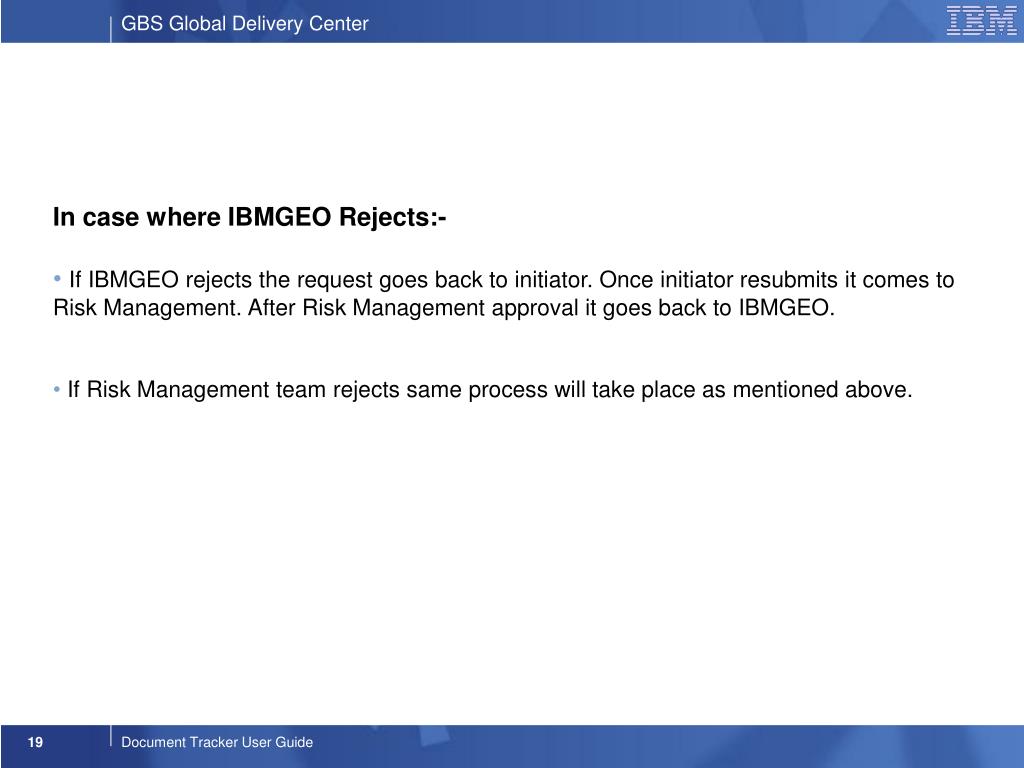 GBS Global Delivery Center

IBM

In case where IBMGEO Rejects:-

• If IBMGEO rejects the request goes back to initiator. Once initiator resubmits it comes to Risk Management. After Risk Management approval it goes back to IBMGEO.

• If Risk Management team rejects same process will take place as mentioned above.

19

Document Tracker User Guide